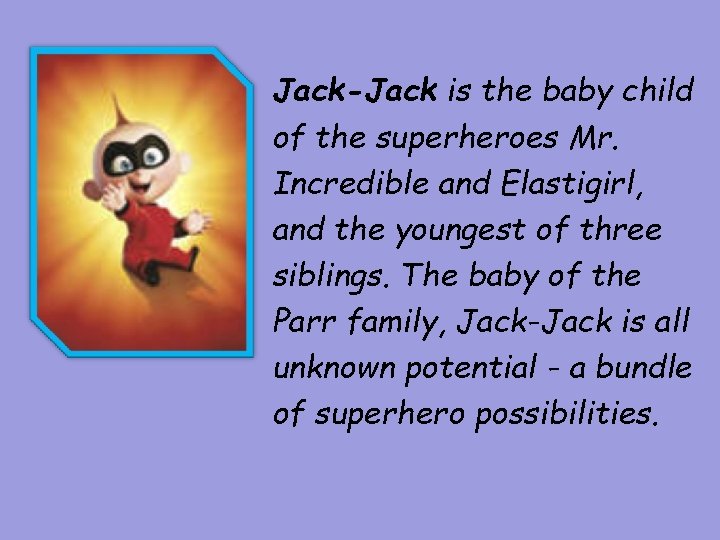 Jack-Jack is the baby child of the superheroes Mr. Incredible and Elastigirl, and the youngest of three siblings. The baby of the Parr family, Jack-Jack is all unknown potential - a bundle of superhero possibilities.